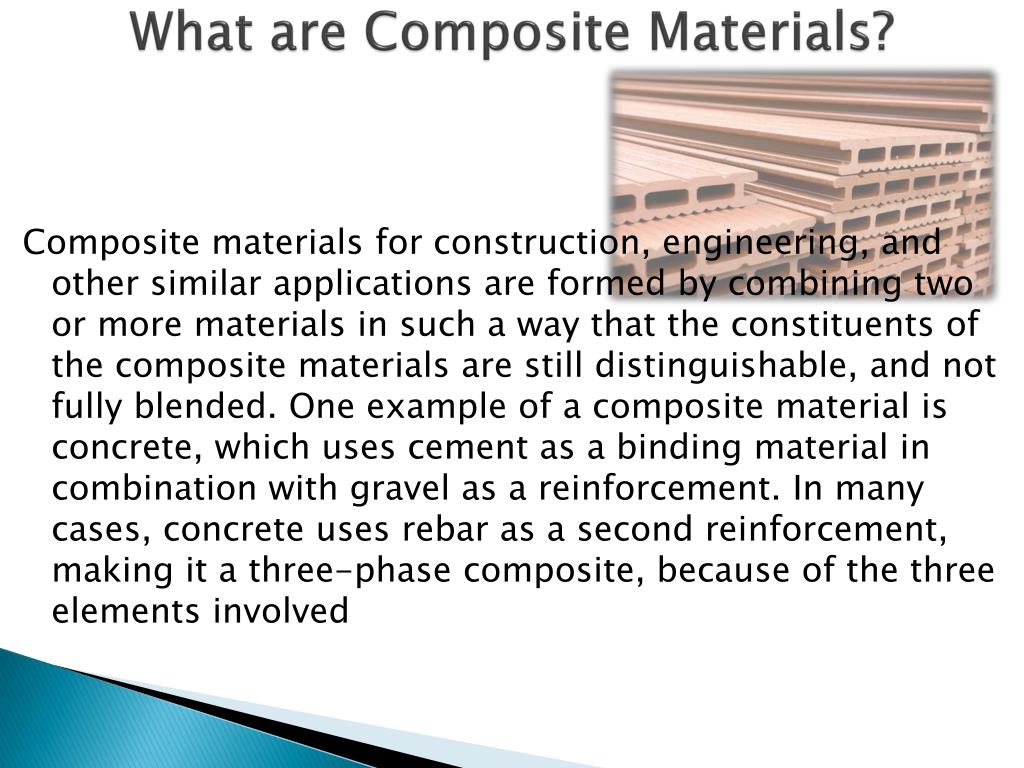 What are Composite Materials?

Composite materials for construction, engineering, and other similar applications are formed by combining two or more materials in such a way that the constituents of the composite materials are still distinguishable, and not fully blended. One example of a composite material is concrete, which uses cement as a binding material in combination with gravel as a reinforcement. In many cases, concrete uses rebar as a second reinforcement, making it a three-phase composite, because of the three elements involved